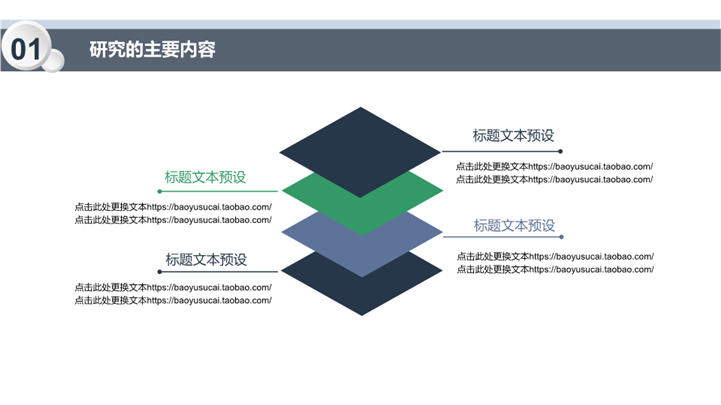 01 研究的主要内容

标题文本预设
点击此处更换文本https://baoyusucai.taobao.com/
点击此处更换文本https://baoyusucai.taobao.com/

标题文本预设
点击此处更换文本https://baoyusucai.taobao.com/
点击此处更换文本https://baoyusucai.taobao.com/

标题文本预设
点击此处更换文本https://baoyusucai.taobao.com/
点击此处更换文本https://baoyusucai.taobao.com/

标题文本预设
点击此处更换文本https://baoyusucai.taobao.com/
点击此处更换文本https://baoyusucai.taobao.com/